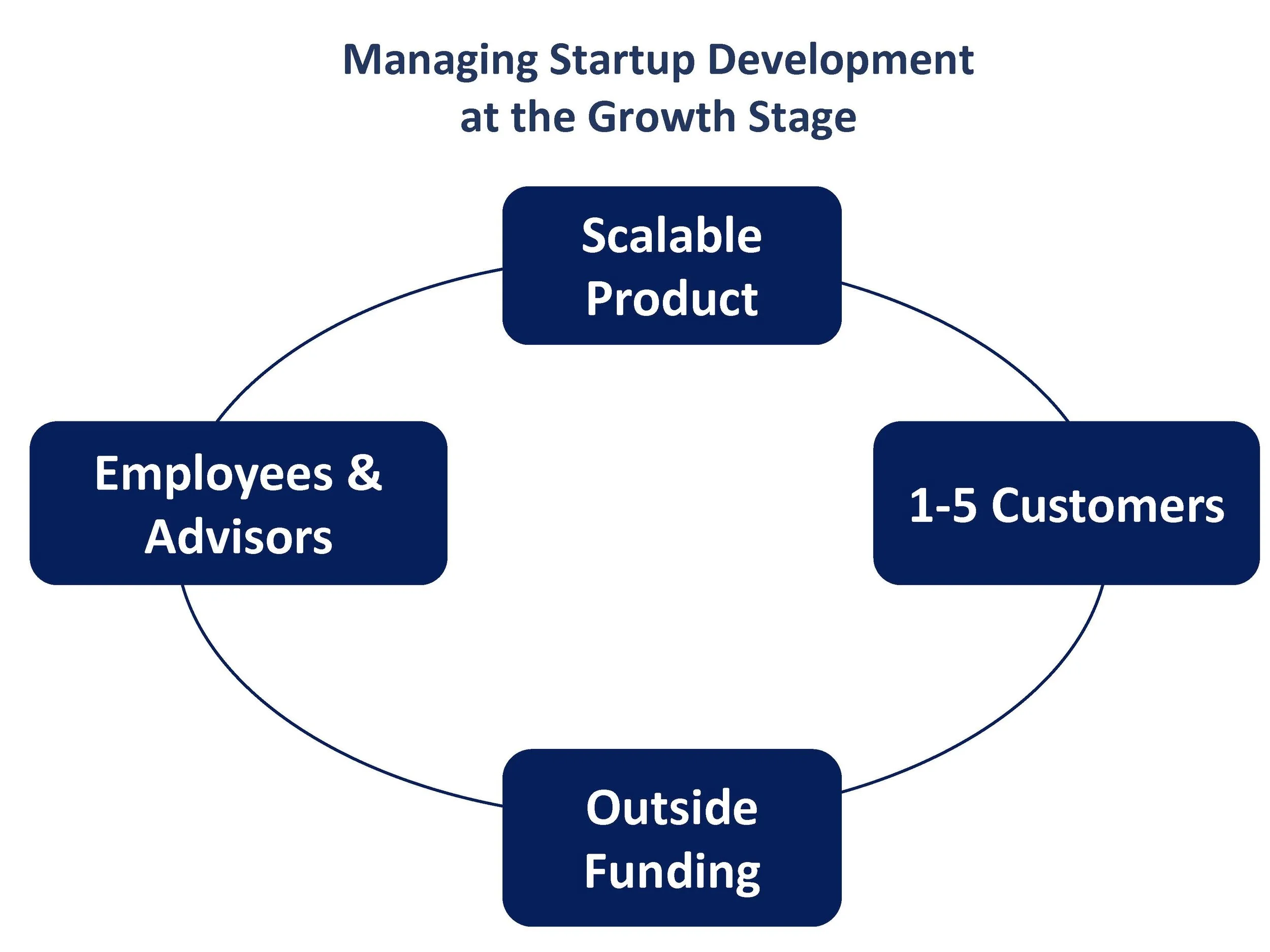 Managing Startup Development at the Growth Stage

Scalable Product

Employees & Advisors

1-5 Customers

Outside Funding